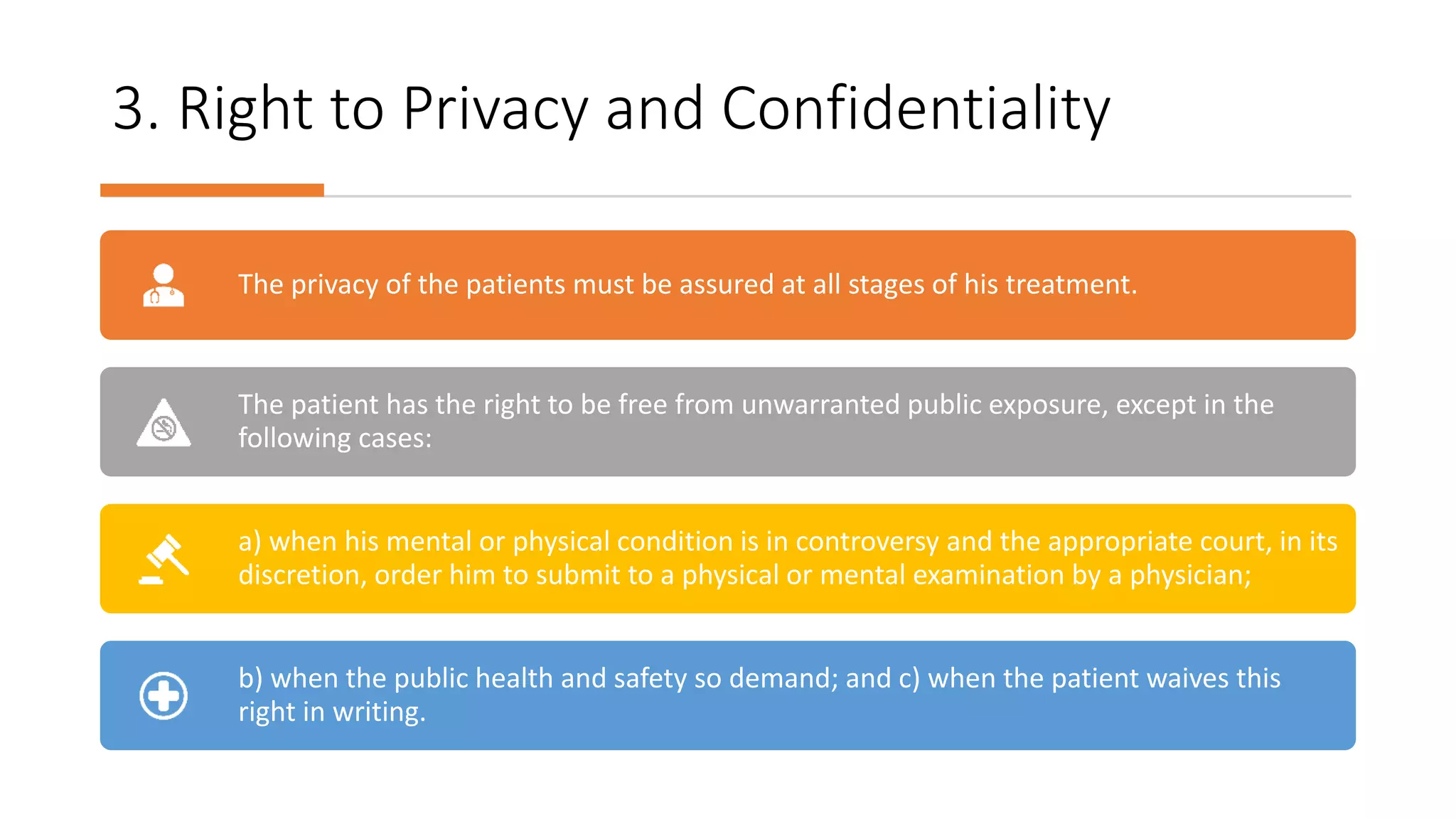 3. Right to Privacy and Confidentiality

The privacy of the patients must be assured at all stages of his treatment.

The patient has the right to be free from unwarranted public exposure, except in the following cases:

a) when his mental or physical condition is in controversy and the appropriate court, in its discretion, order him to submit to a physical or mental examination by a physician;

b) when the public health and safety so demand; and c) when the patient waives this right in writing.